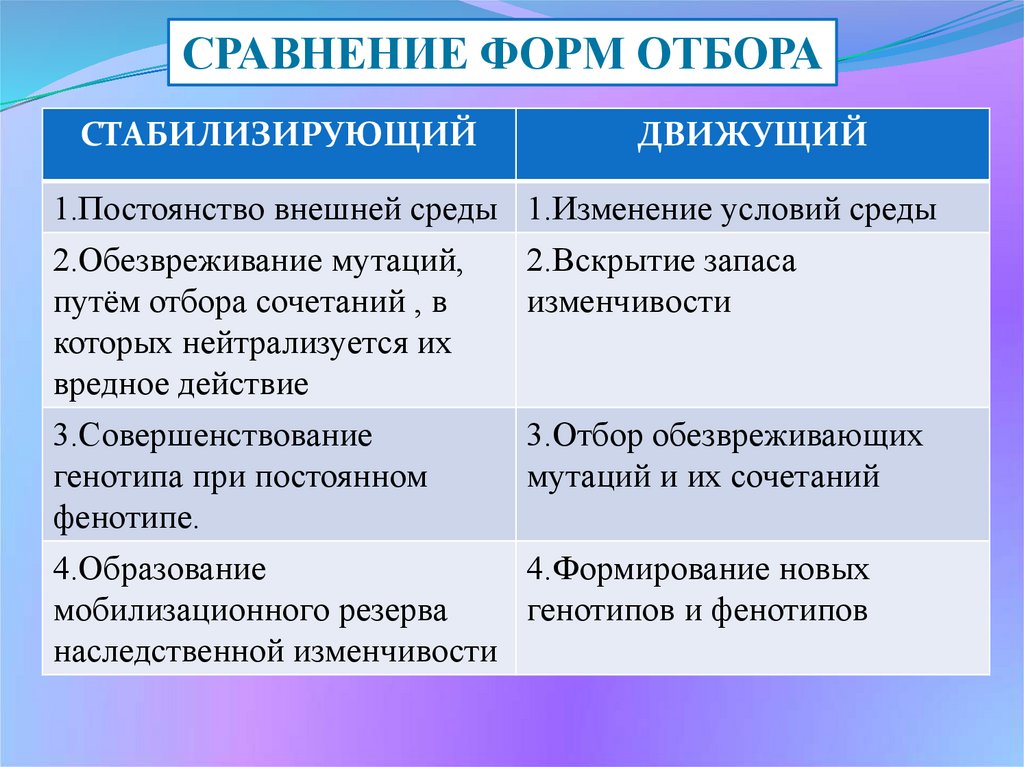 СРАВНЕНИЕ ФОРМ ОТБОРА

| СТАБИЛИЗИРУЮЩИЙ | ДВИЖУЩИЙ |
|---|---|
| 1.Постоянство внешней среды | 1.Изменение условий среды |
| 2.Обезвреживание мутаций, путём отбора сочетаний , в которых нейтрализуется их вредное действие | 2.Вскрытие запаса изменчивости |
| 3.Совершенствование генотипа при постоянном фенотипе. | 3.Отбор обезвреживающих мутаций и их сочетаний |
| 4.Образование мобилизационного резерва наследственной изменчивости | 4.Формирование новых генотипов и фенотипов |